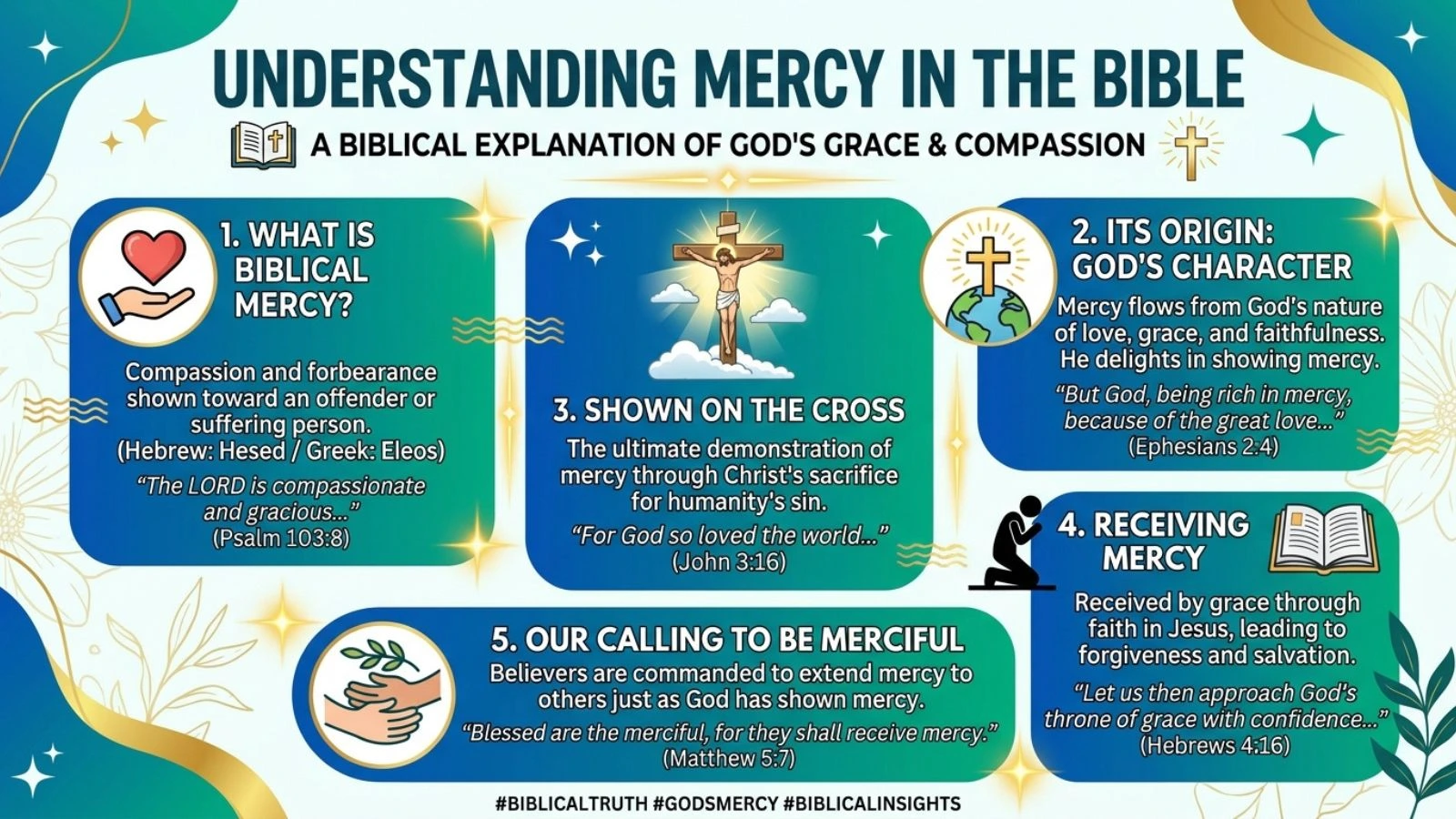 UNDERSTANDING MERCY IN THE BIBLE

A BIBLICAL EXPLANATION OF GOD'S GRACE & COMPASSION

1. WHAT IS BIBLICAL MERCY?

Compassion and forbearance shown toward an offender or suffering person. (Hebrew: Hesed / Greek: Eleos)

"The LORD is compassionate and gracious..." (Psalm 103:8)

3. SHOWN ON THE CROSS

The ultimate demonstration of mercy through Christ's sacrifice for humanity's sin.

"For God so loved the world..." (John 3:16)

2. ITS ORIGIN: GOD'S CHARACTER

Mercy flows from God's nature of love, grace, and faithfulness. He delights in showing mercy.

"But God, being rich in mercy, because of the great love..." (Ephesians 2:4)

4. RECEIVING MERCY

Received by grace through faith in Jesus, leading to forgiveness and salvation.

"Let us then approach God's throne of grace with confidence..." (Hebrews 4:16)

5. OUR CALLING TO BE MERCIFUL

Believers are commanded to extend mercy to others just as God has shown mercy.

"Blessed are the merciful, for they shall receive mercy." (Matthew 5:7)

#BIBLICALTRUTH #GODSMERCY #BIBLICALINSIGHTS